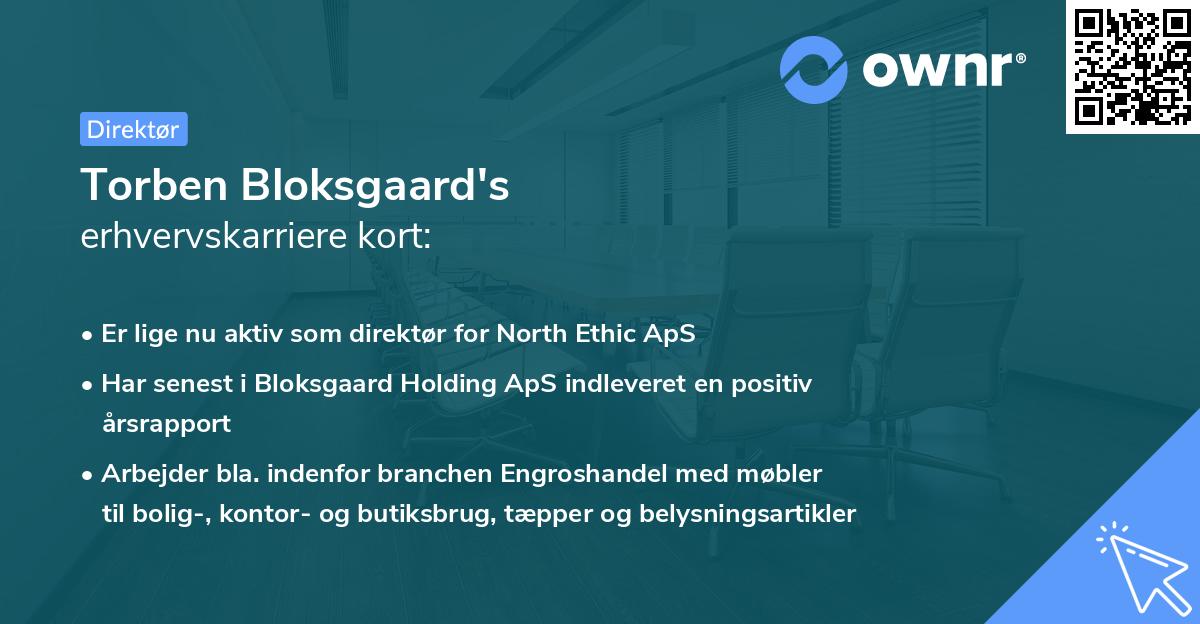 ownr®

Direktør

Torben Bloksgaard's
erhvervskarriere kort:

• Er lige nu aktiv som direktør for North Ethic ApS

• Har senest i Bloksgaard Holding ApS indleveret en positiv årsrapport

• Arbejder bla. indenfor branchen Engroshandel med møbler til bolig-, kontor- og butiksbrug, tæpper og belysningsartikler